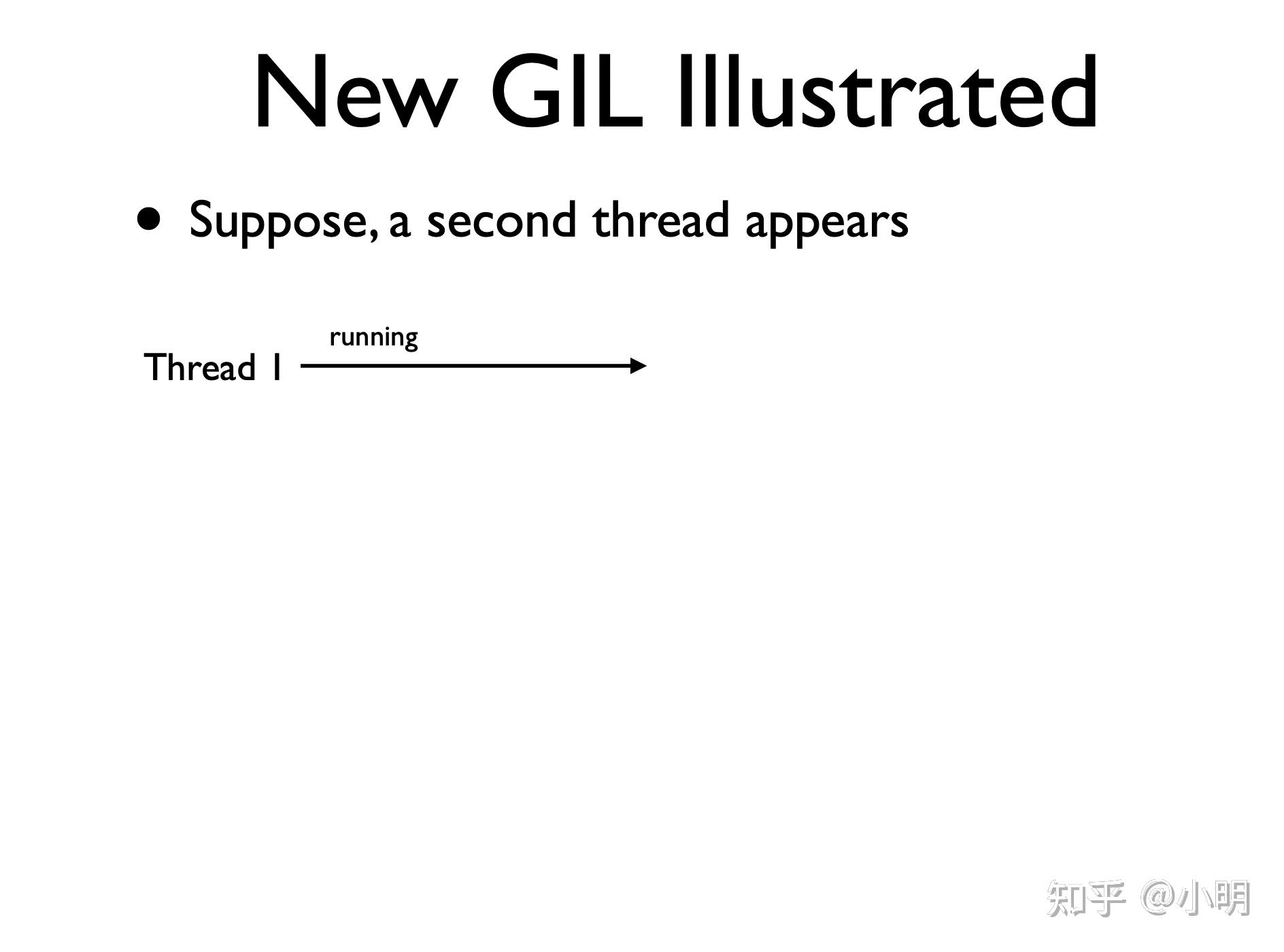 New GIL Illustrated

• Suppose, a second thread appears

running

Thread 1

知乎 @小明